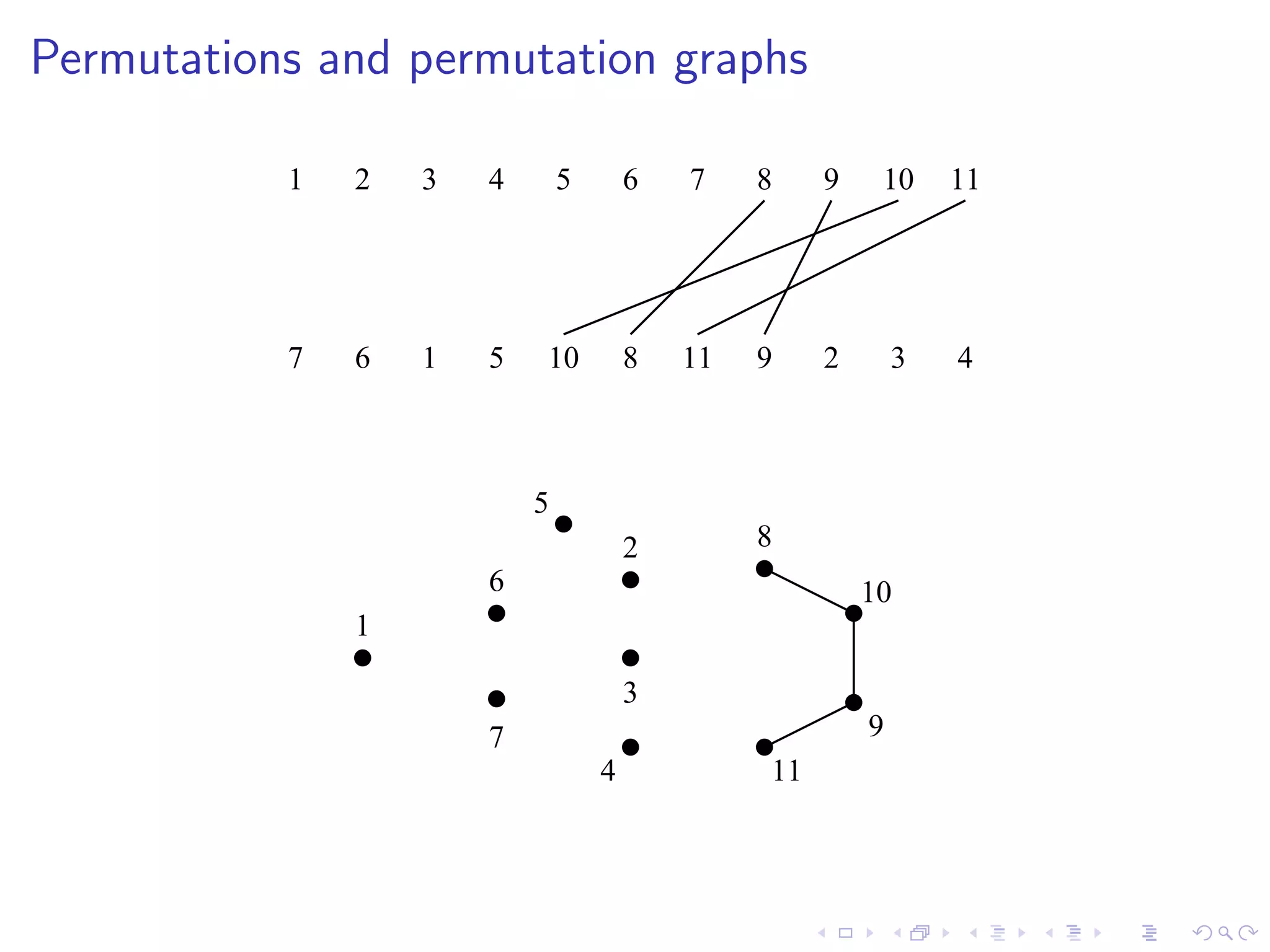 Permutations and permutation graphs

1 2 3 4 5 6 7 8 9 10 11

7 6 1 5 10 8 11 9 2 3 4

5

2

8

6

10

1

3

7

9

4

11